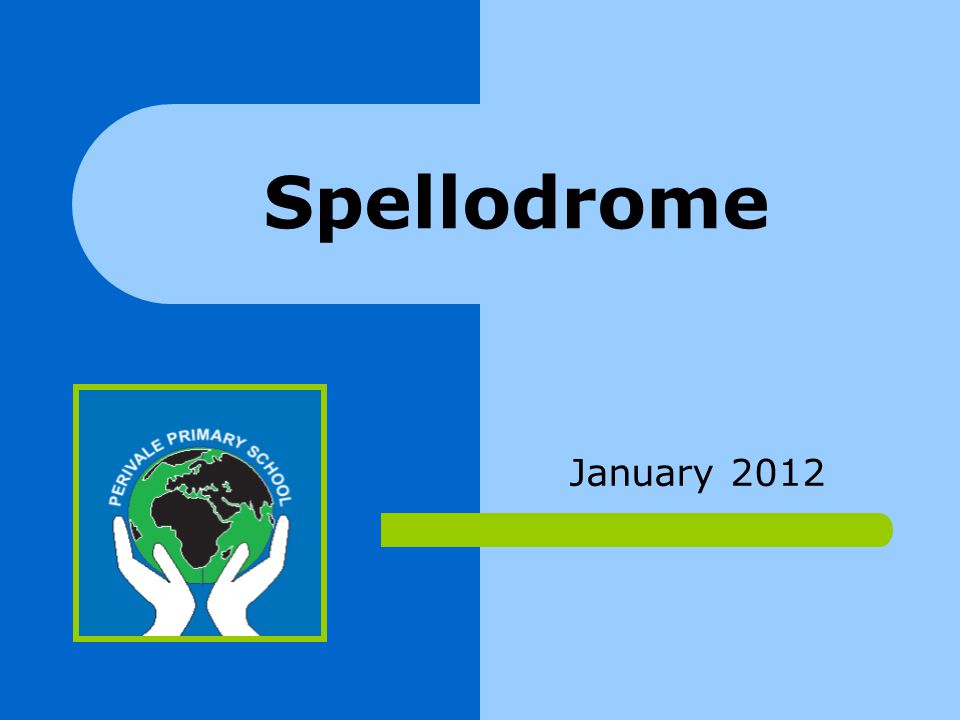 Spellodrome

PERIVALE PRIMARY SCHOOL

January 2012